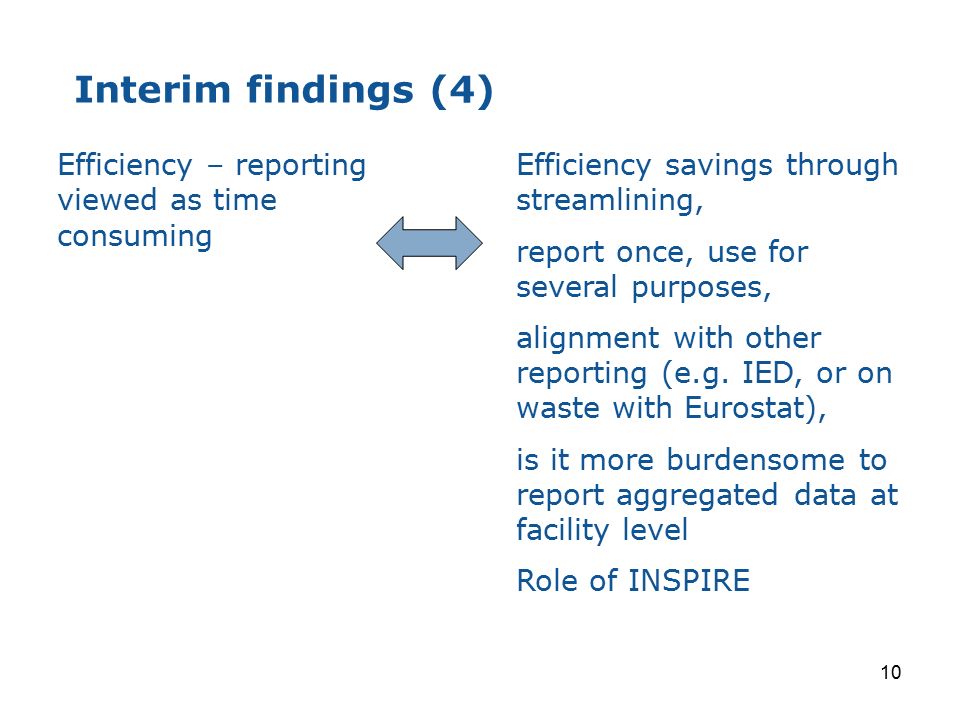 Interim findings (4)

Efficiency – reporting viewed as time consuming

Efficiency savings through streamlining,

report once, use for several purposes,

alignment with other reporting (e.g. IED, or on waste with Eurostat),

is it more burdensome to report aggregated data at facility level

Role of INSPIRE

10